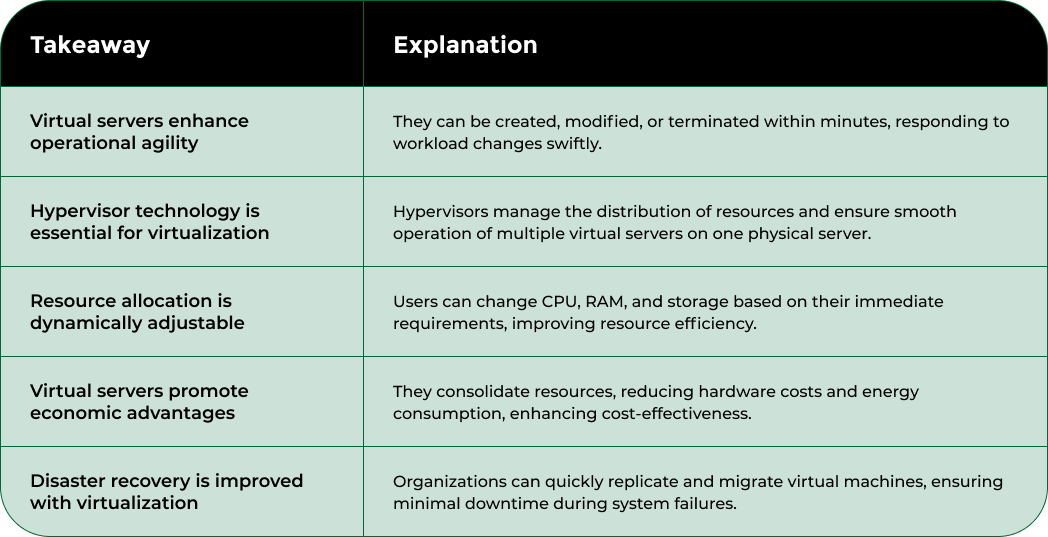 | Takeaway | Explanation |
|---|---|
| Virtual servers enhance operational agility | They can be created, modified, or terminated within minutes, responding to workload changes swiftly. |
| Hypervisor technology is essential for virtualization | Hypervisors manage the distribution of resources and ensure smooth operation of multiple virtual servers on one physical server. |
| Resource allocation is dynamically adjustable | Users can change CPU, RAM, and storage based on their immediate requirements, improving resource efficiency. |
| Virtual servers promote economic advantages | They consolidate resources, reducing hardware costs and energy consumption, enhancing cost-effectiveness. |
| Disaster recovery is improved with virtualization | Organizations can quickly replicate and migrate virtual machines, ensuring minimal downtime during system failures. |